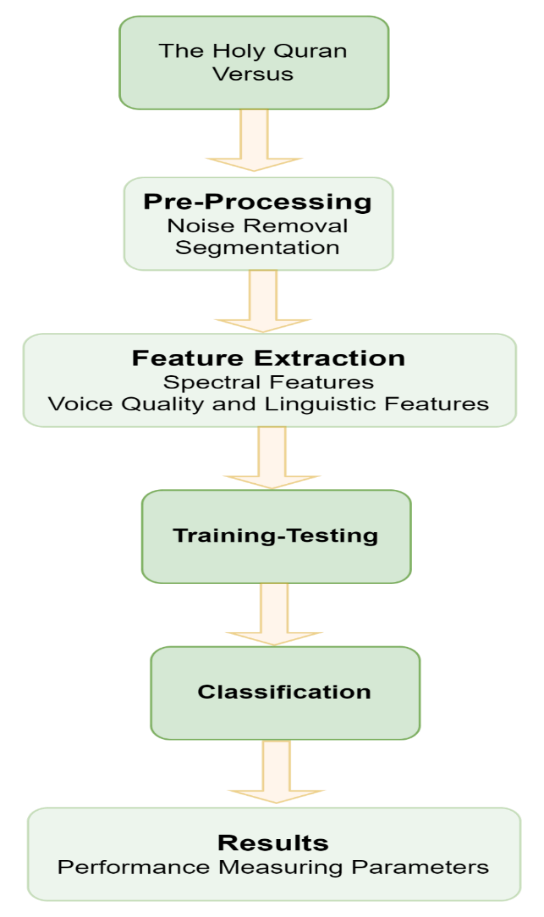 The Holy Quran Versus

Pre-Processing
Noise Removal
Segmentation

Feature Extraction
Spectral Features
Voice Quality and Linguistic Features

Training-Testing

Classification

Results
Performance Measuring Parameters